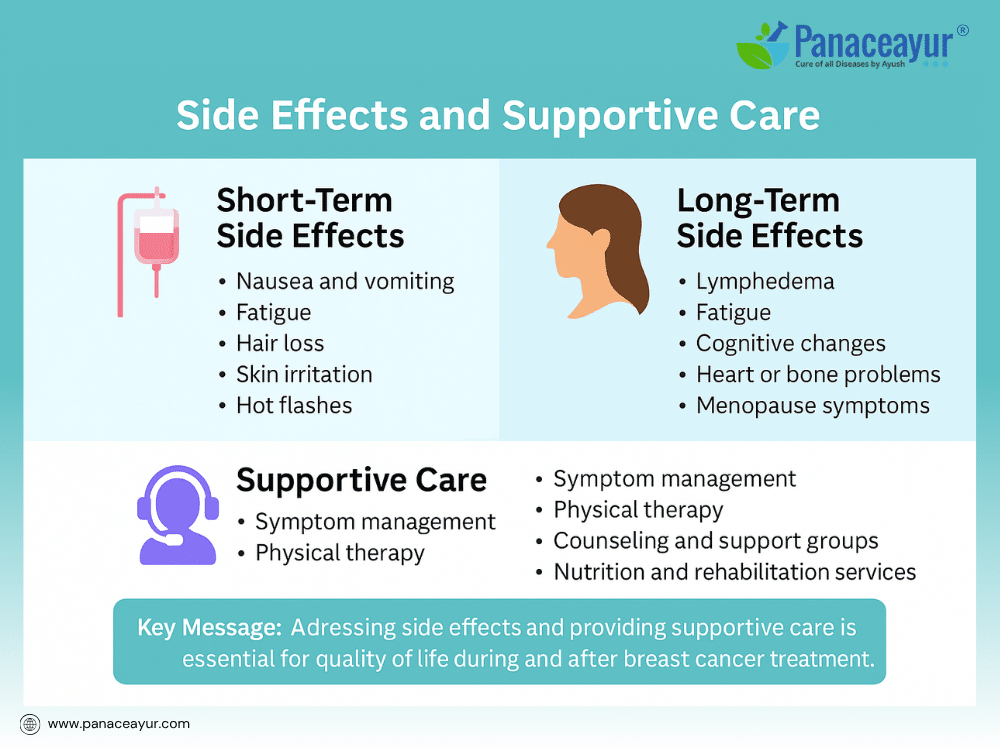 Panaceayur®
Cure of all Diseases by Ayush

Side Effects and Supportive Care

Short-Term Side Effects
• Nausea and vomiting
• Fatigue
• Hair loss
• Skin irritation
• Hot flashes

Long-Term Side Effects
• Lymphedema
• Fatigue
• Cognitive changes
• Heart or bone problems
• Menopause symptoms

Supportive Care
• Symptom management
• Physical therapy

• Symptom management
• Physical therapy
• Counseling and support groups
• Nutrition and rehabilitation services

Key Message: Adressing side effects and providing supportive care is essential for quality of life during and after breast cancer treatment.

www.panaceayur.com